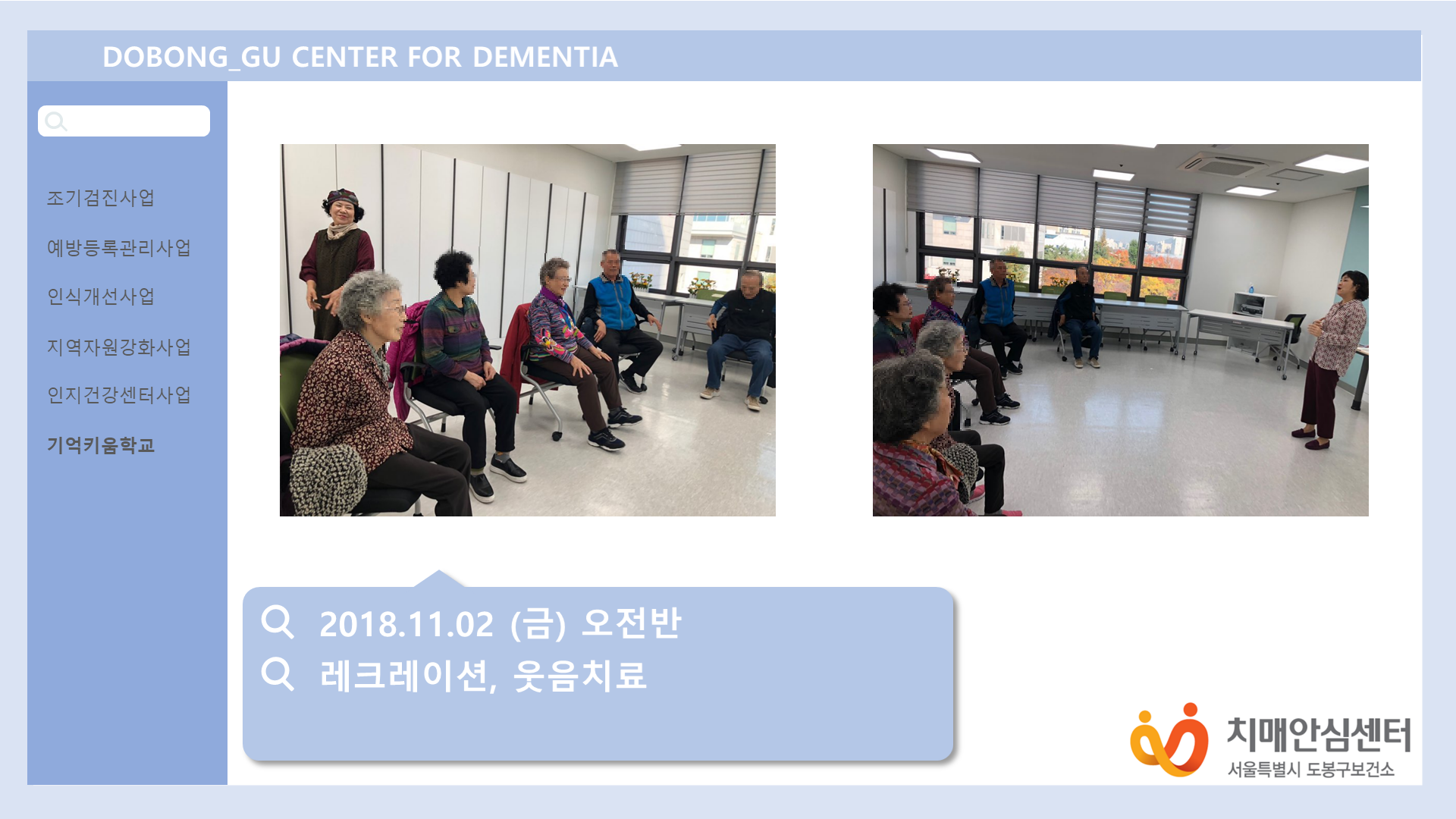 DOBONG_GU CENTER FOR DEMENTIA

조기검진사업

예방등록관리사업

인식개선사업

지역자원강화사업

인지건강센터사업

기억키움학교

2018.11.02 (금) 오전반

레크레이션, 웃음치료

치매안심센터
서울특별시 도봉구보건소